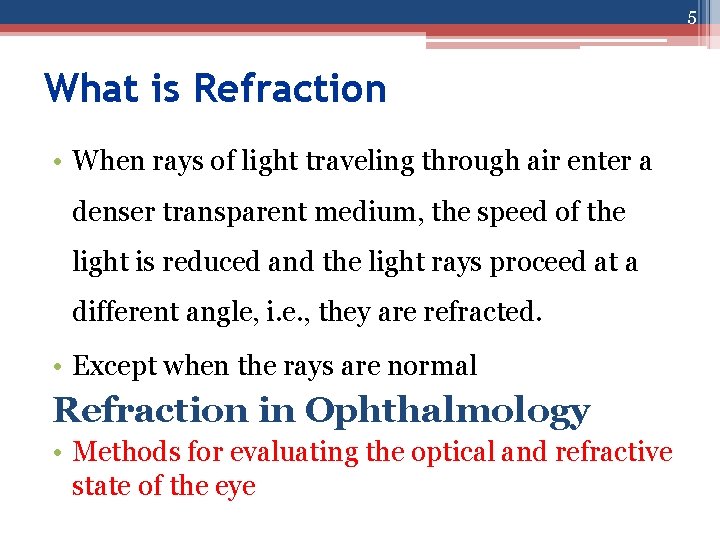 5

What is Refraction

• When rays of light traveling through air enter a denser transparent medium, the speed of the light is reduced and the light rays proceed at a different angle, i.e., they are refracted.

• Except when the rays are normal

Refraction in Ophthalmology

• Methods for evaluating the optical and refractive state of the eye